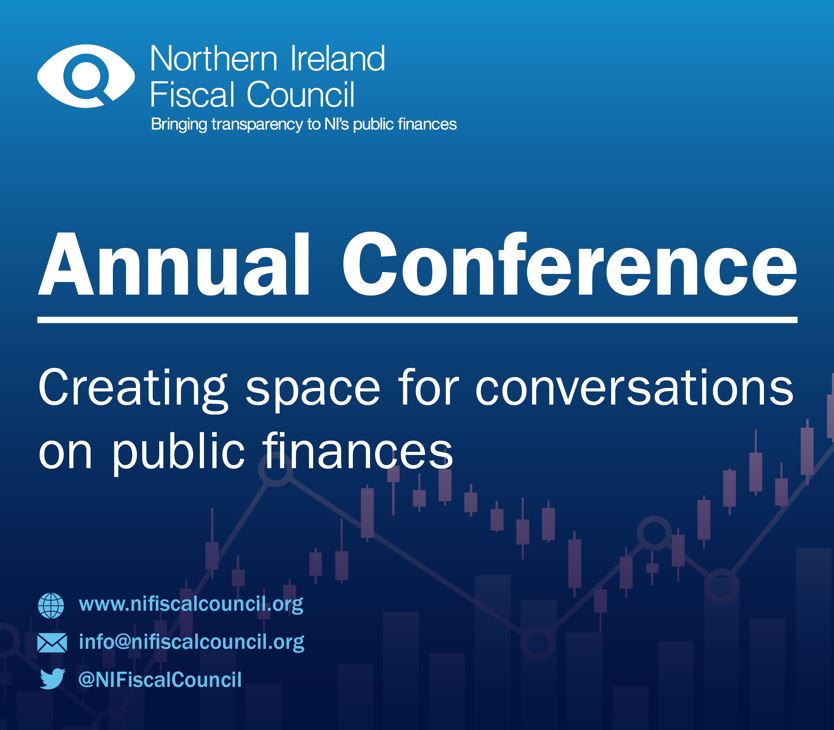 Northern Ireland Fiscal Council
Bringing transparency to NI's public finances

Annual Conference

Creating space for conversations on public finances

www.nifiscalcouncil.org
info@nifiscalcouncil.org
@NIFiscalCouncil